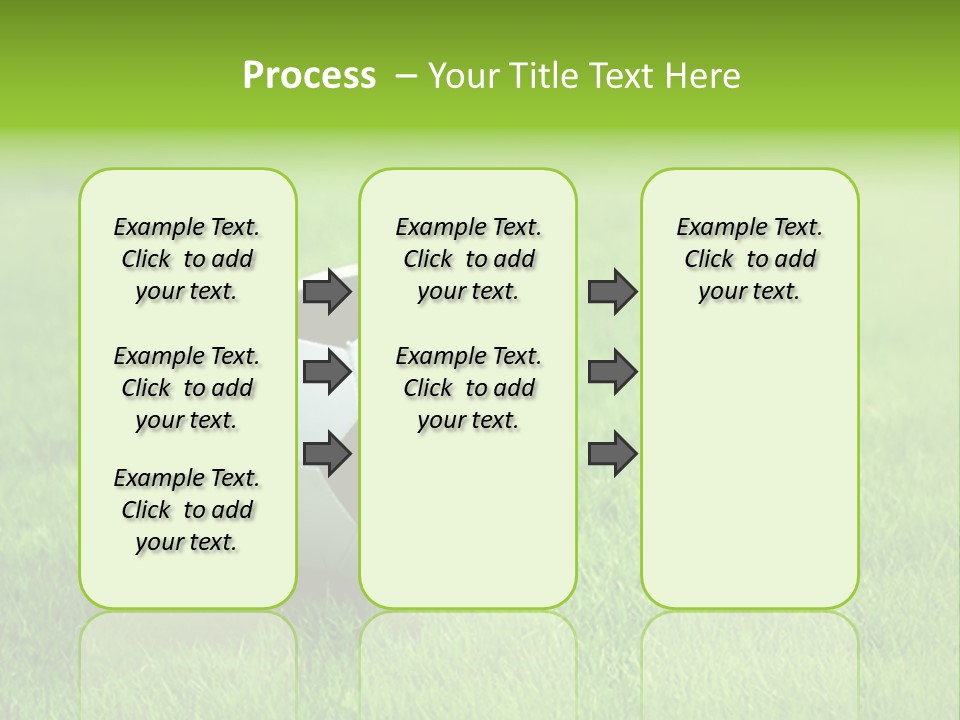 Process – Your Title Text Here

Example Text. Click to add your text.

Example Text. Click to add your text.

Example Text. Click to add your text.

Example Text. Click to add your text.

Example Text. Click to add your text.

Example Text. Click to add your text.